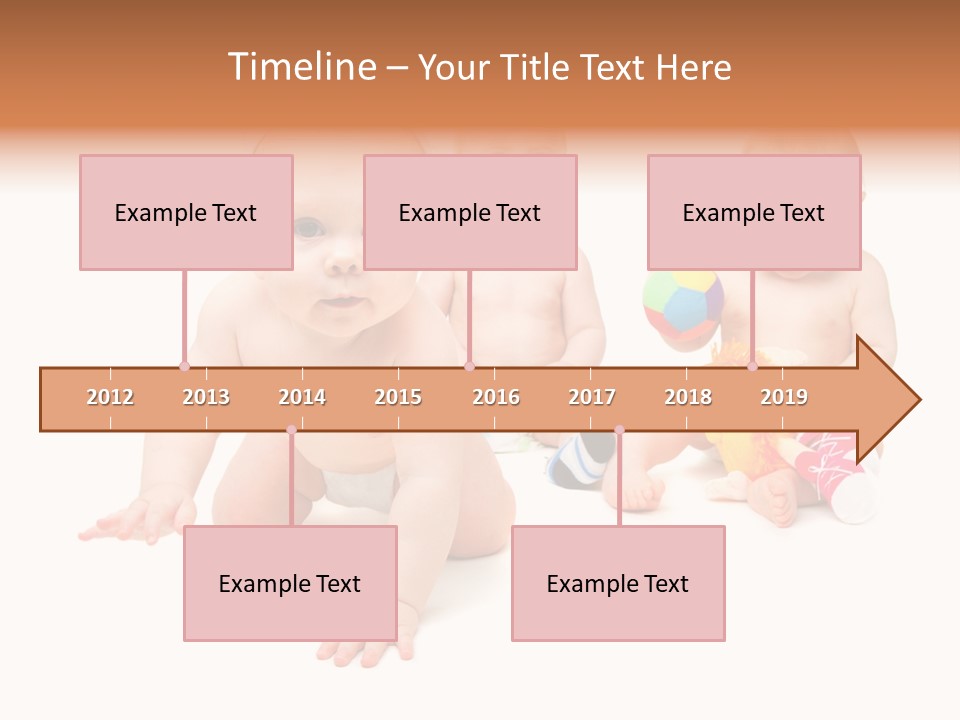 Timeline – Your Title Text Here

Example Text

Example Text

Example Text

2012 2013 2014 2015 2016 2017 2018 2019

Example Text

Example Text